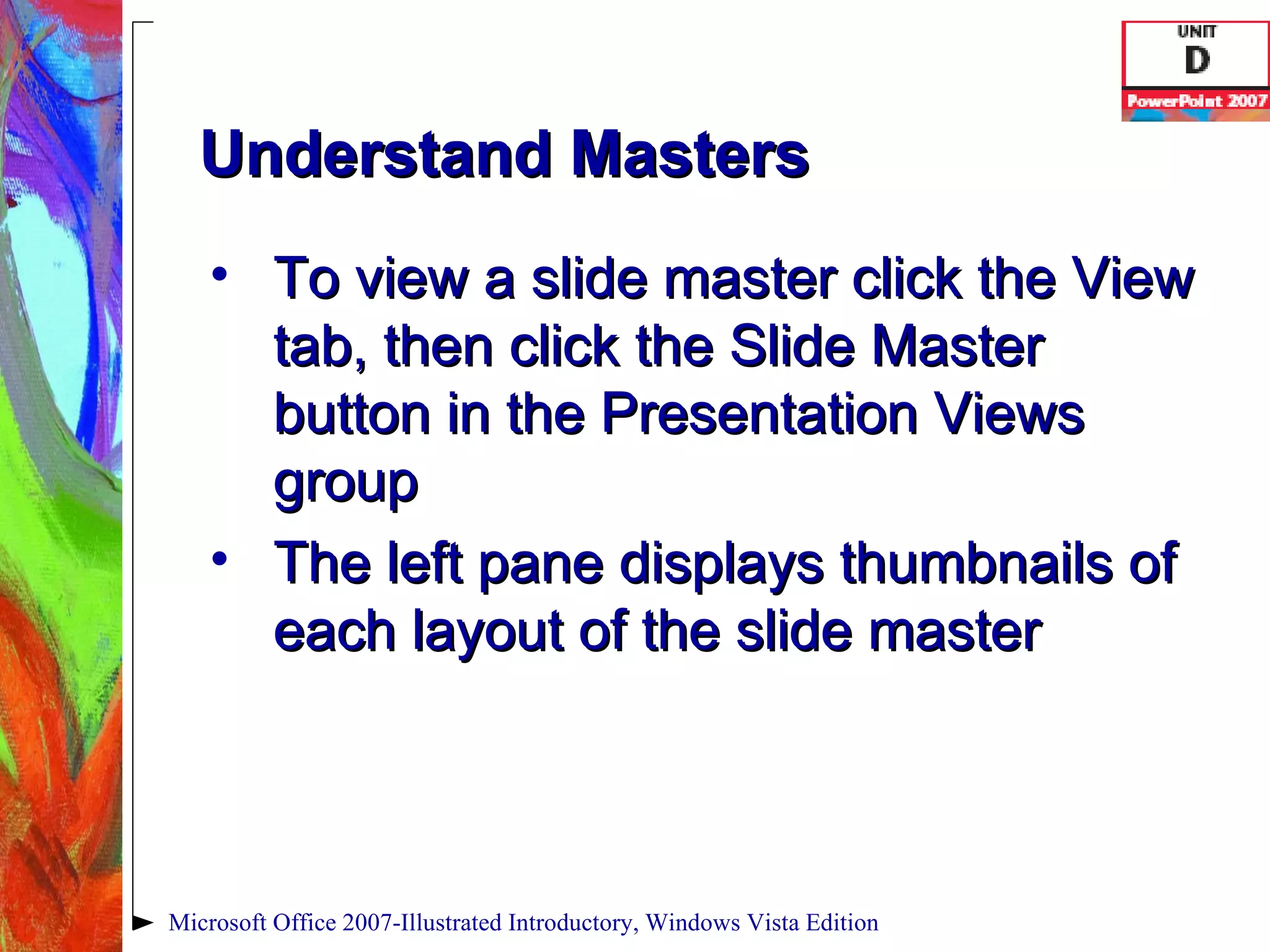 UNIT
D
PowerPoint 2007

Understand Masters

• To view a slide master click the View tab, then click the Slide Master button in the Presentation Views group
• The left pane displays thumbnails of each layout of the slide master

Microsoft Office 2007-Illustrated Introductory, Windows Vista Edition